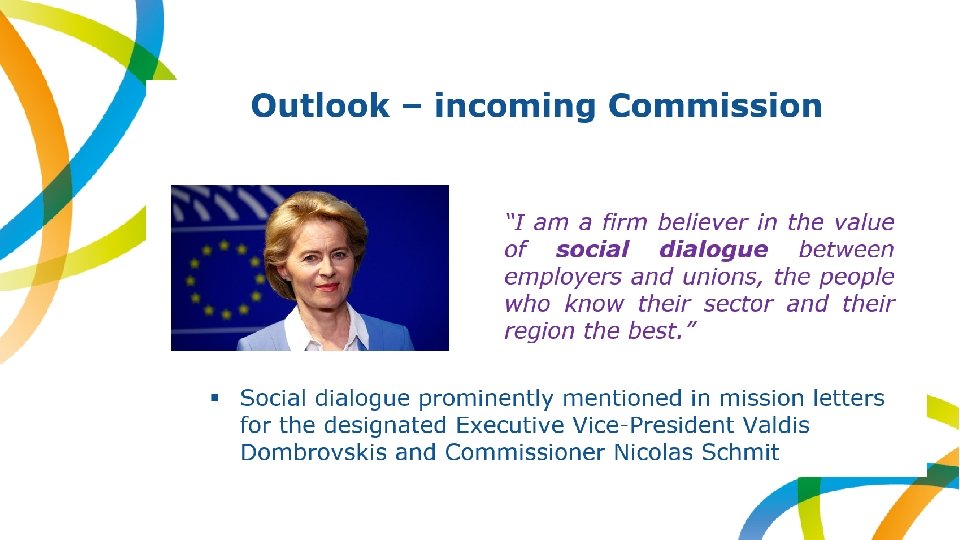 Outlook – incoming Commission

"I am a firm believer in the value of social dialogue between employers and unions, the people who know their sector and their region the best."

▪ Social dialogue prominently mentioned in mission letters for the designated Executive Vice-President Valdis Dombrovskis and Commissioner Nicolas Schmit